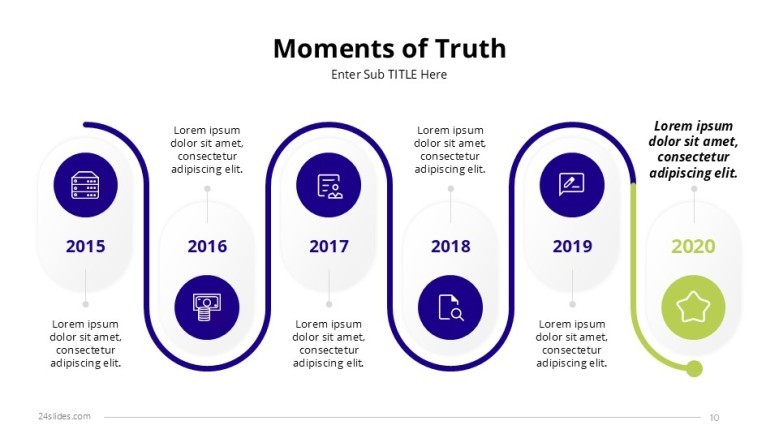 Moments of Truth

Enter Sub TITLE Here

2015

Lorem ipsum dolor sit amet, consectetur adipiscing elit.

Lorem ipsum dolor sit amet, consectetur adipiscing elit.

2016

2017

Lorem ipsum dolor sit amet, consectetur adipiscing elit.

Lorem ipsum dolor sit amet, consectetur adipiscing elit.

2018

2019

Lorem ipsum dolor sit amet, consectetur adipiscing elit.

Lorem ipsum dolor sit amet, consectetur adipiscing elit.

2020

24slides.com

10